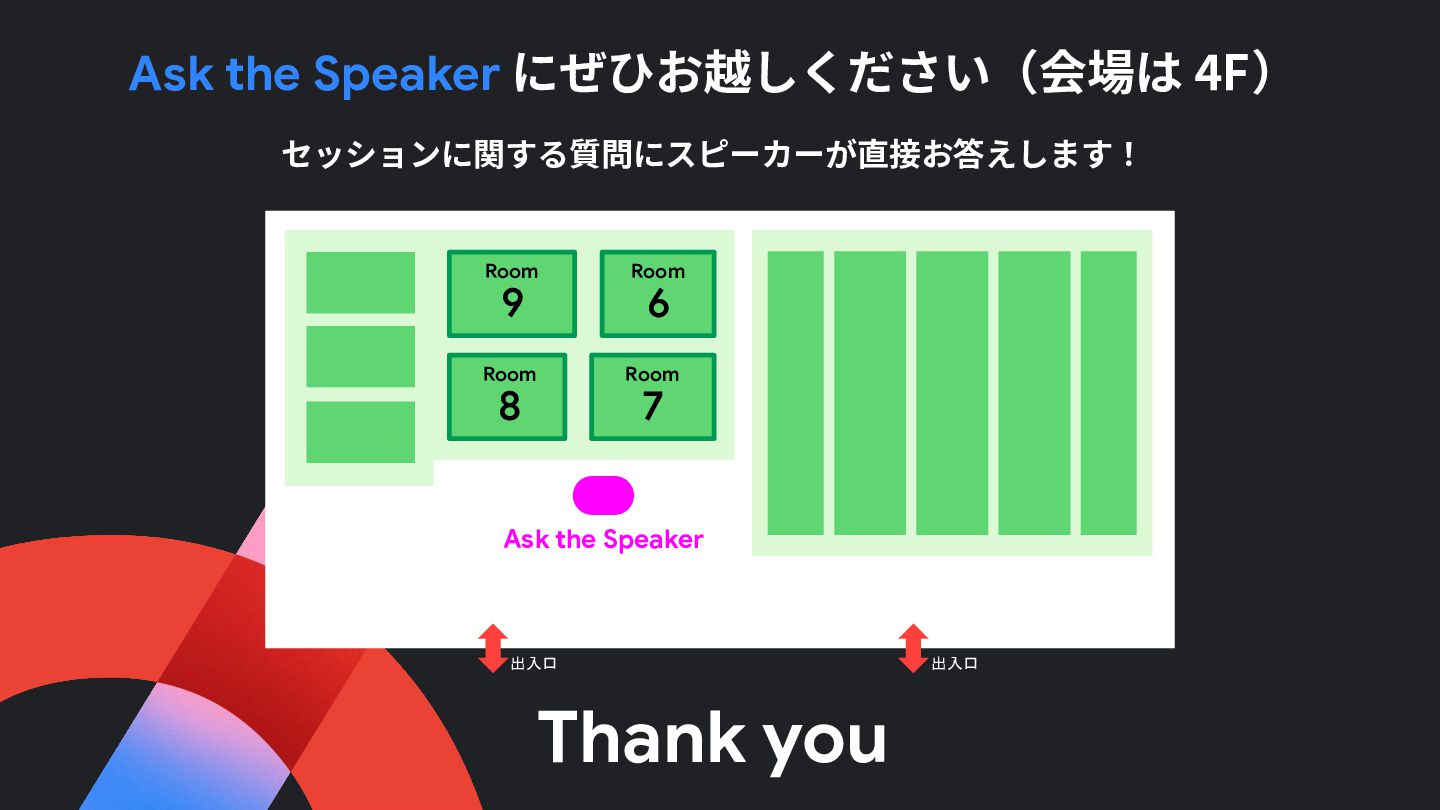 Ask the Speaker にぜひお越しください（会場は 4F）

セッションに関する質問にスピーカーが直接お答えします！

Room 9

Room 6

Room 8

Room 7

Ask the Speaker

出入口

出入口

Thank you